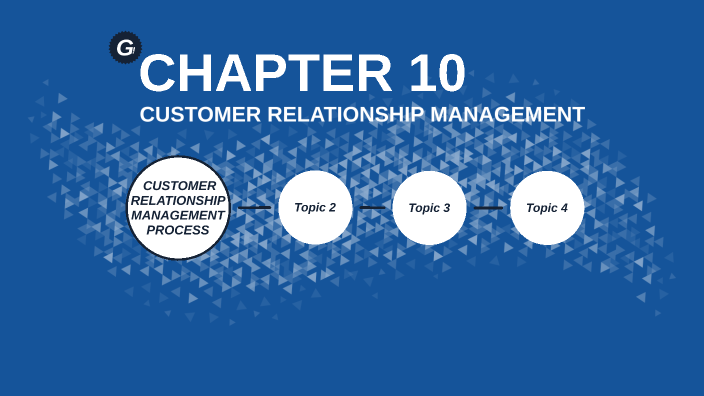 G

CHAPTER 10

CUSTOMER RELATIONSHIP MANAGEMENT

CUSTOMER RELATIONSHIP MANAGEMENT PROCESS

Topic 2

Topic 3

Topic 4